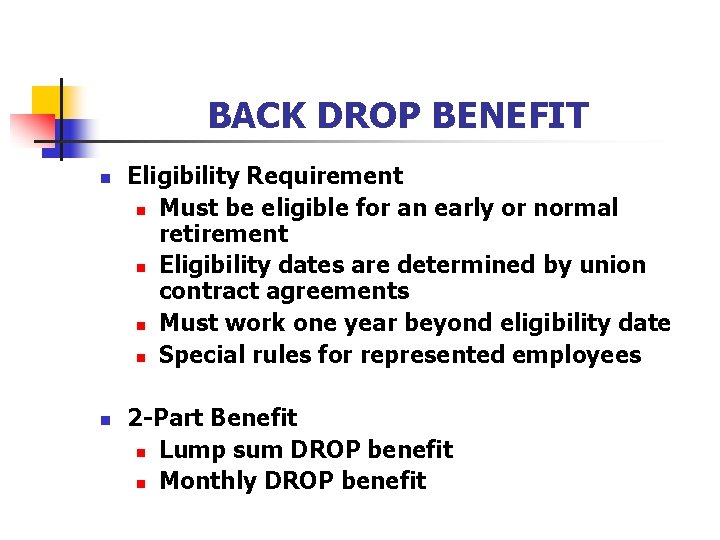 BACK DROP BENEFIT

- Eligibility Requirement
  - Must be eligible for an early or normal retirement
  - Eligibility dates are determined by union contract agreements
  - Must work one year beyond eligibility date
  - Special rules for represented employees

- 2-Part Benefit
  - Lump sum DROP benefit
  - Monthly DROP benefit